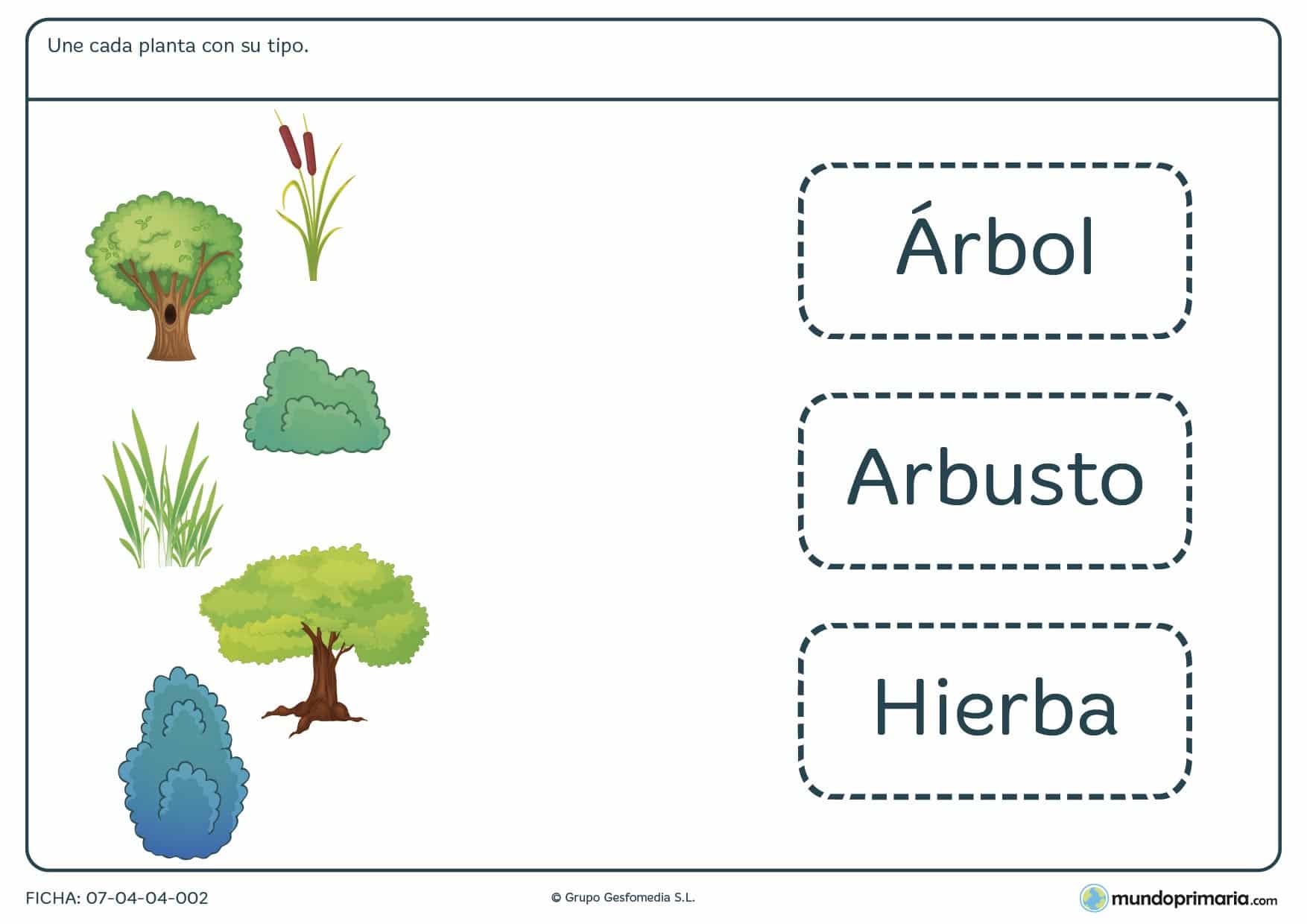 Une cada planta con su tipo.

Árbol

Arbusto

Hierba

FICHA: 07-04-04-002

© Grupo Gesfomedia S.L.

mundoprimaria.com